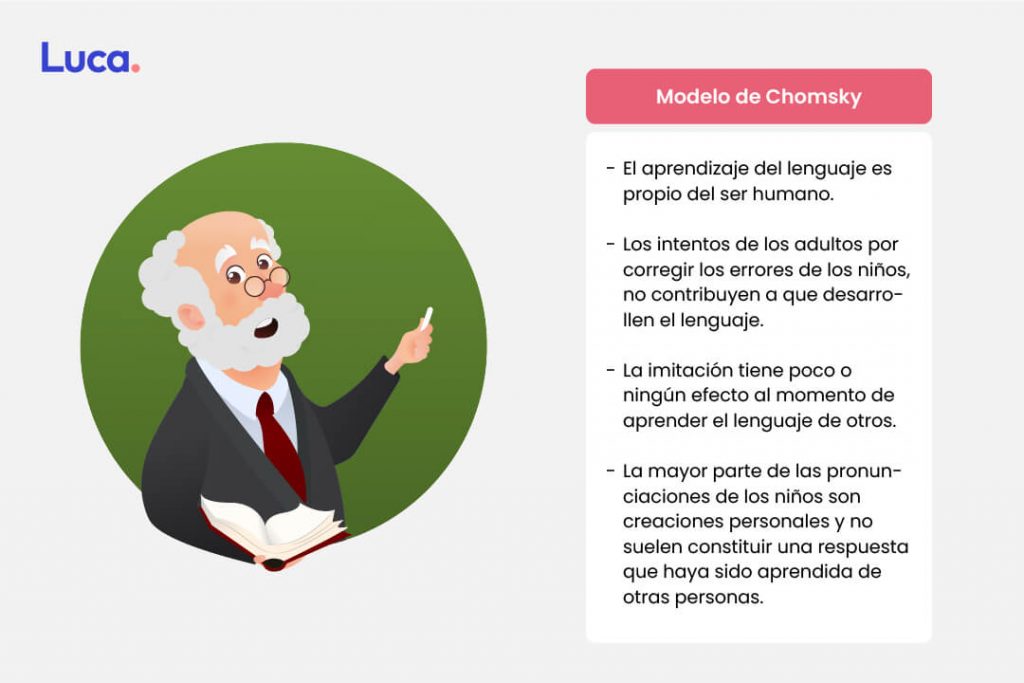 Luca.

Modelo de Chomsky

- El aprendizaje del lenguaje es propio del ser humano.

- Los intentos de los adultos por corregir los errores de los niños, no contribuyen a que desarrollen el lenguaje.

- La imitación tiene poco o ningún efecto al momento de aprender el lenguaje de otros.

- La mayor parte de las pronunciaciones de los niños son creaciones personales y no suelen constituir una respuesta que haya sido aprendida de otras personas.